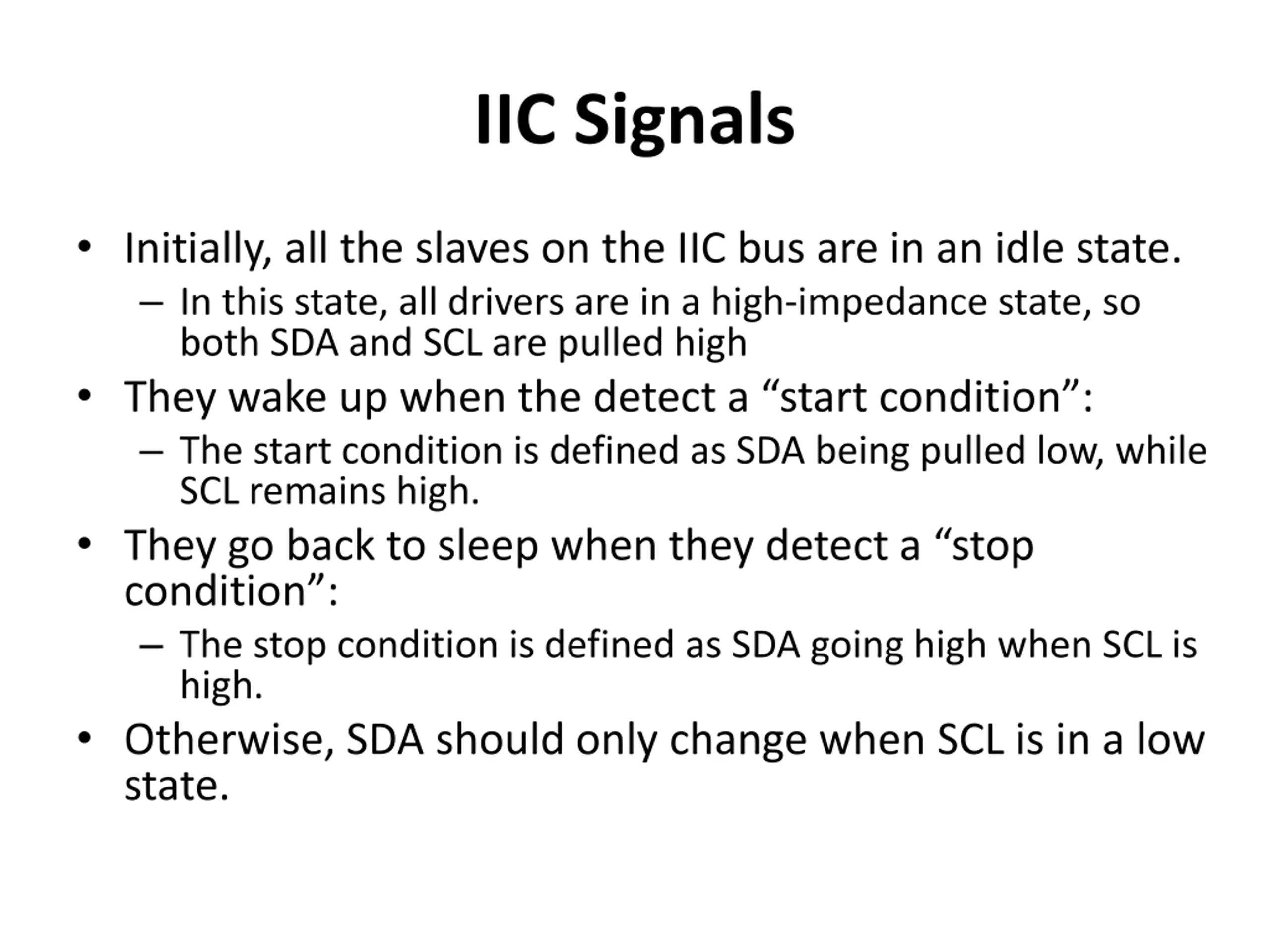 IIC Signals

• Initially, all the slaves on the IIC bus are in an idle state.
– In this state, all drivers are in a high-impedance state, so both SDA and SCL are pulled high
• They wake up when the detect a “start condition”:
– The start condition is defined as SDA being pulled low, while SCL remains high.
• They go back to sleep when they detect a “stop condition”:
– The stop condition is defined as SDA going high when SCL is high.
• Otherwise, SDA should only change when SCL is in a low state.